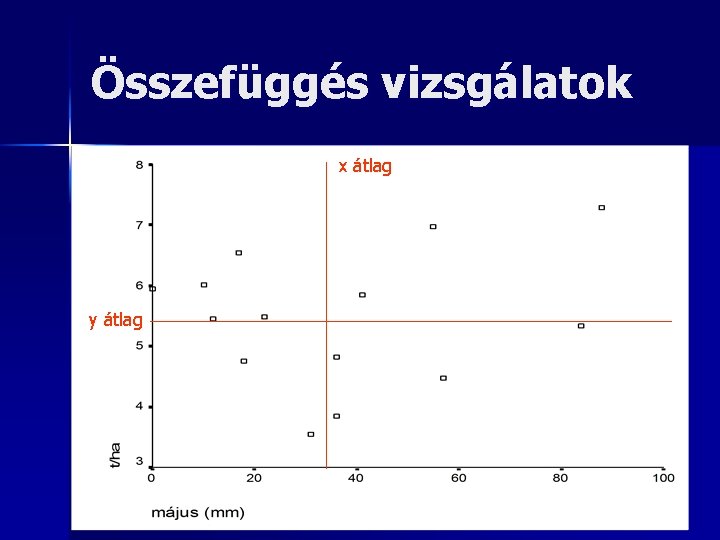 Összefüggés vizsgálatok

x átlag

y átlag

8
7
6
5
4
3

t/ha

0
20
40
60
80
100

május (mm)